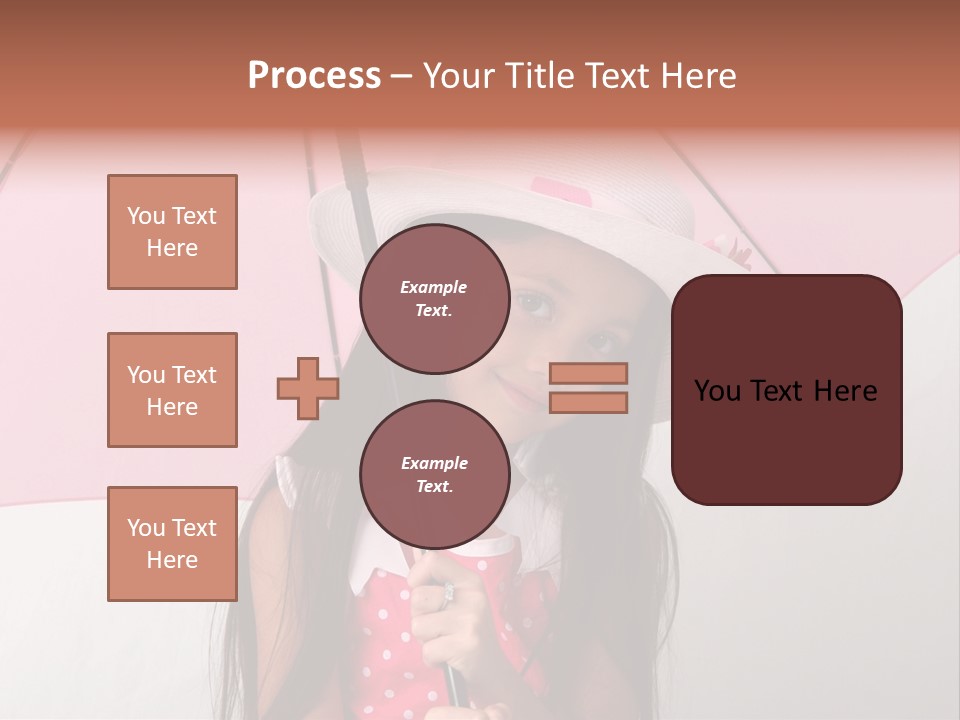 Process – Your Title Text Here

You Text Here

You Text Here

You Text Here

Example Text.

Example Text.

You Text Here